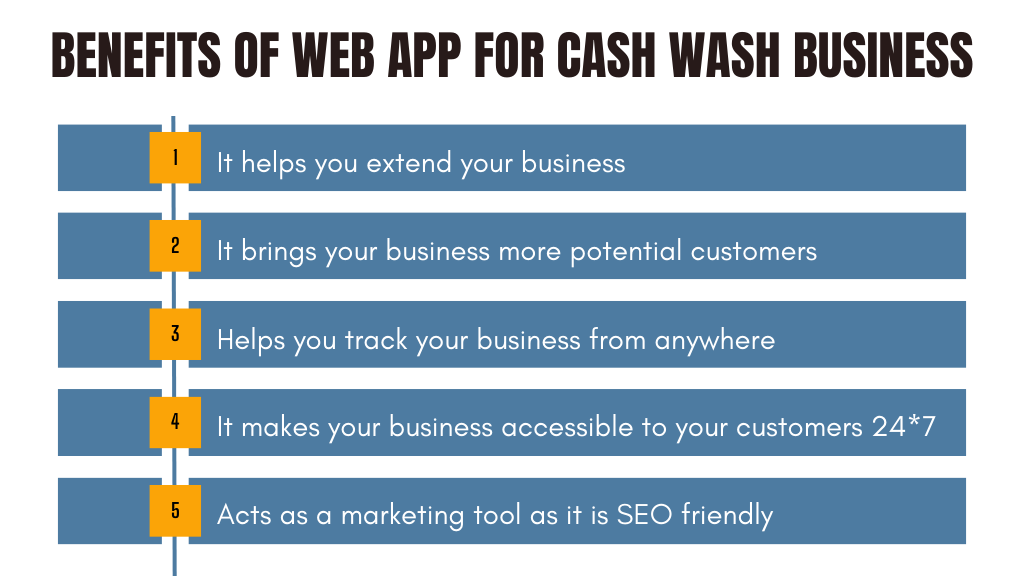 BENEFITS OF WEB APP FOR CASH WASH BUSINESS

1 It helps you extend your business

2 It brings your business more potential customers

3 Helps you track your business from anywhere

4 It makes your business accessible to your customers 24*7

5 Acts as a marketing tool as it is SEO friendly